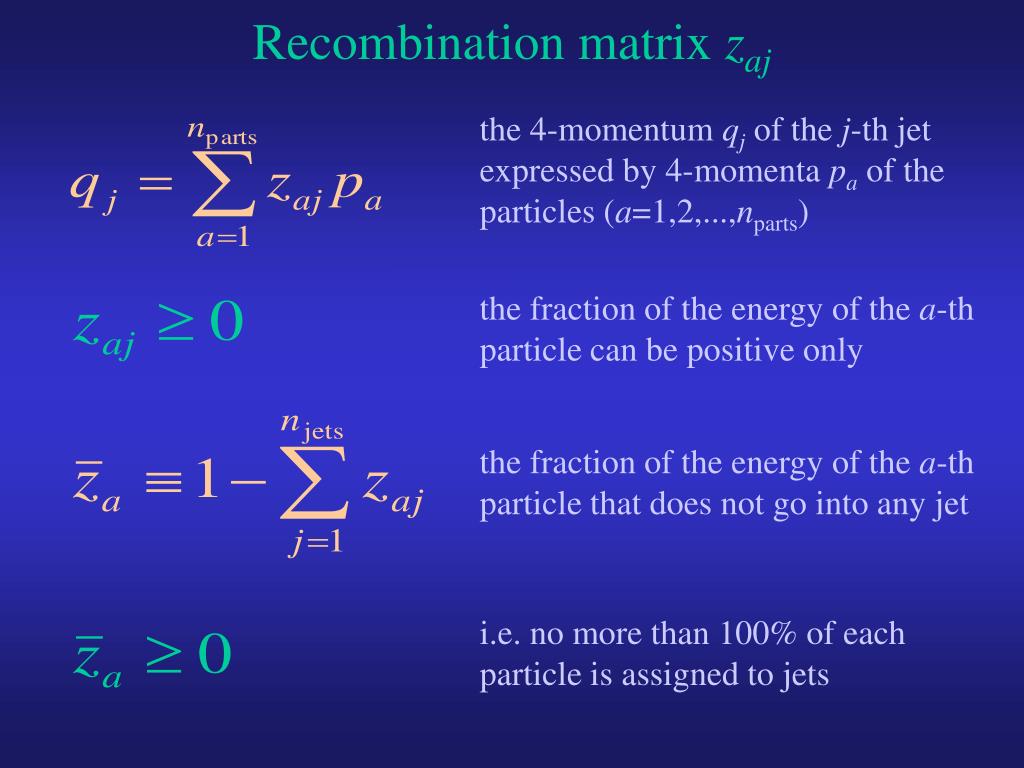 Recombination matrix $z_{aj}$

$q_j = \sum_{a=1}^{n_{\text{parts}}} z_{aj} p_a$

the 4-momentum $q_j$ of the $j$-th jet expressed by 4-momenta $p_a$ of the particles ($a$=1,2,...,$n_{\text{parts}}$)

$z_{aj} \geq 0$

the fraction of the energy of the $a$-th particle can be positive only

$\bar{z}_a \equiv 1 - \sum_{j=1}^{n_{\text{jets}}} z_{aj}$

the fraction of the energy of the $a$-th particle that does not go into any jet

$\bar{z}_a \geq 0$

i.e. no more than 100% of each particle is assigned to jets